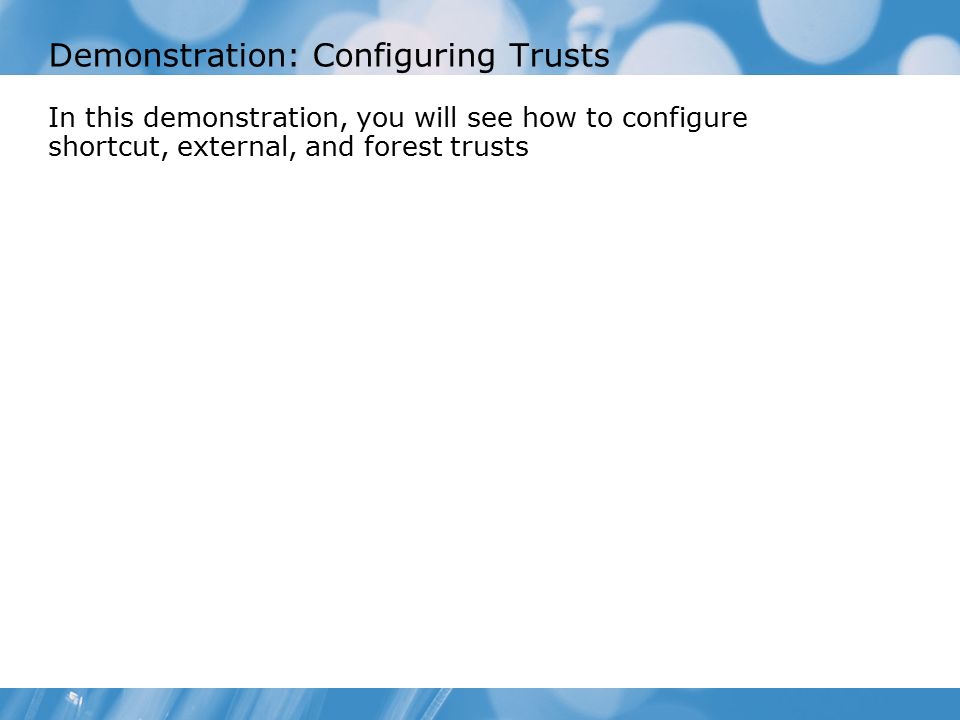 Demonstration: Configuring Trusts

In this demonstration, you will see how to configure shortcut, external, and forest trusts